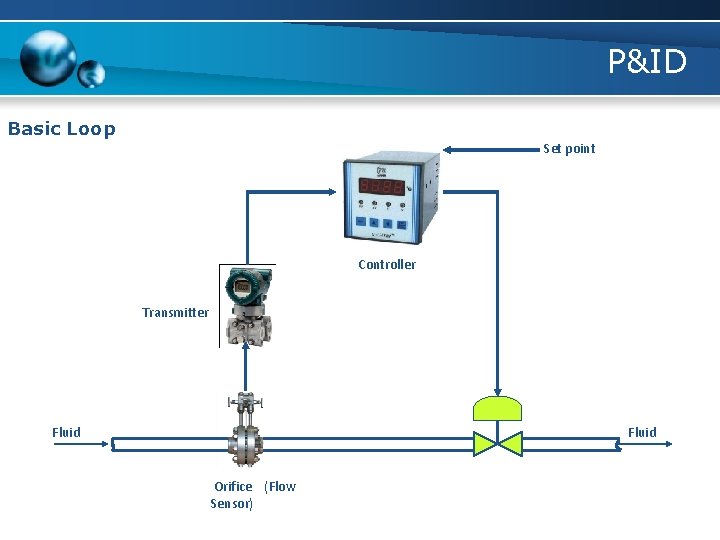 P&ID

Basic Loop

Set point

Controller

Transmitter

Fluid

Fluid

Orifice (Flow Sensor)